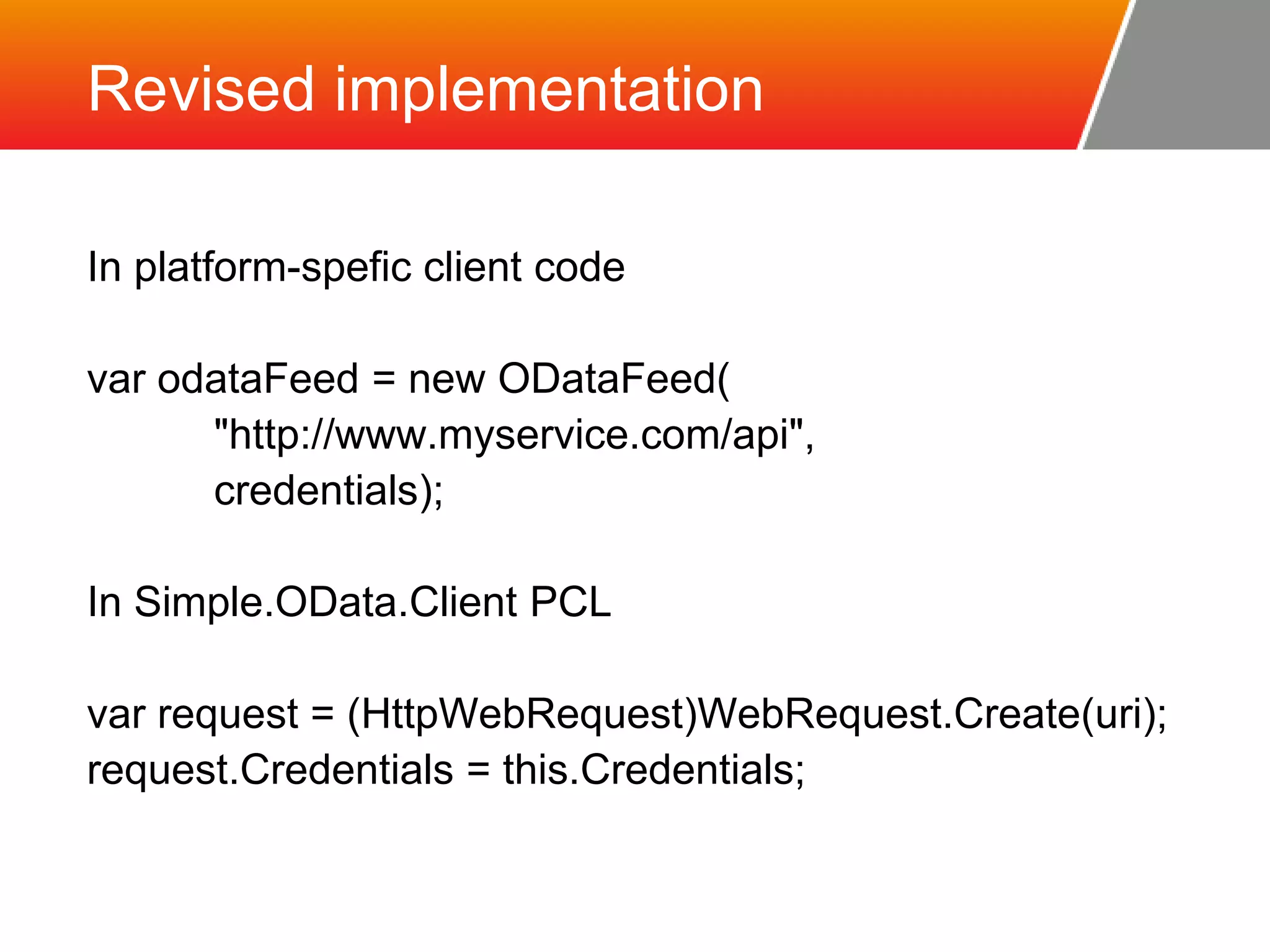 Revised implementation

In platform-spefic client code

var odataFeed = new ODataFeed(
"http://www.myservice.com/api",
credentials);

In Simple.OData.Client PCL

var request = (HttpWebRequest)WebRequest.Create(uri);
request.Credentials = this.Credentials;